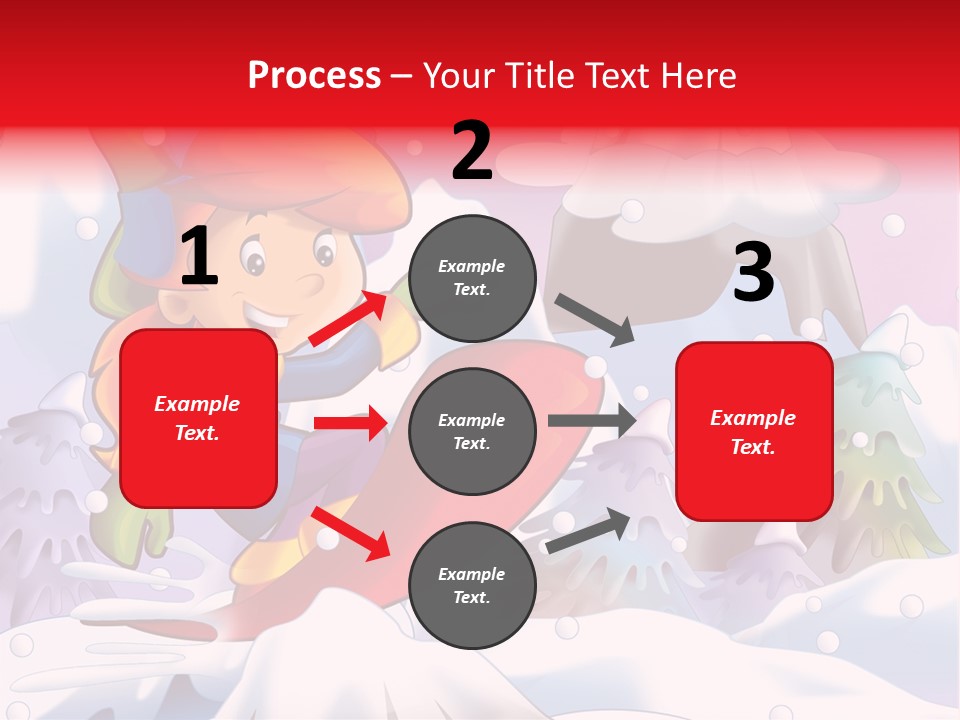 Process – Your Title Text Here

1

Example Text.

2

Example Text.

Example Text.

Example Text.

3

Example Text.